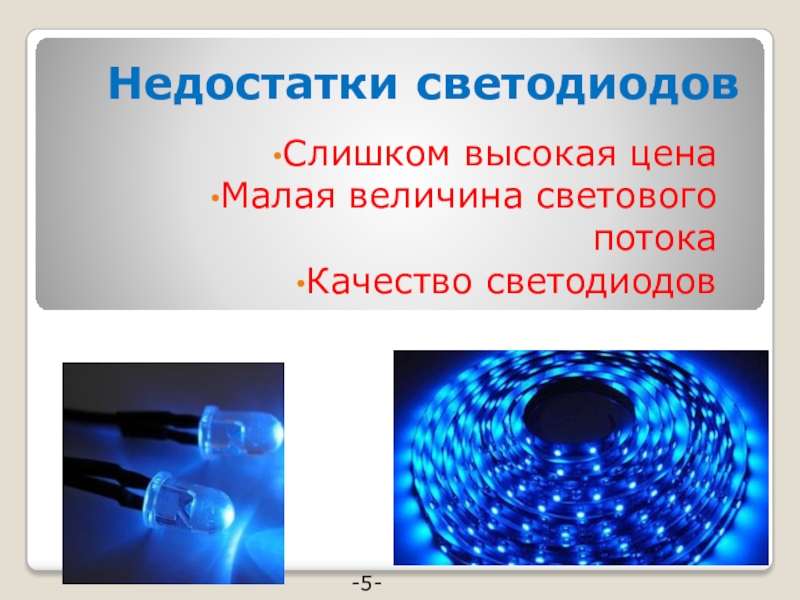 Недостатки светодиодов

•Слишком высокая цена
•Малая величина светового потока
•Качество светодиодов

-5-